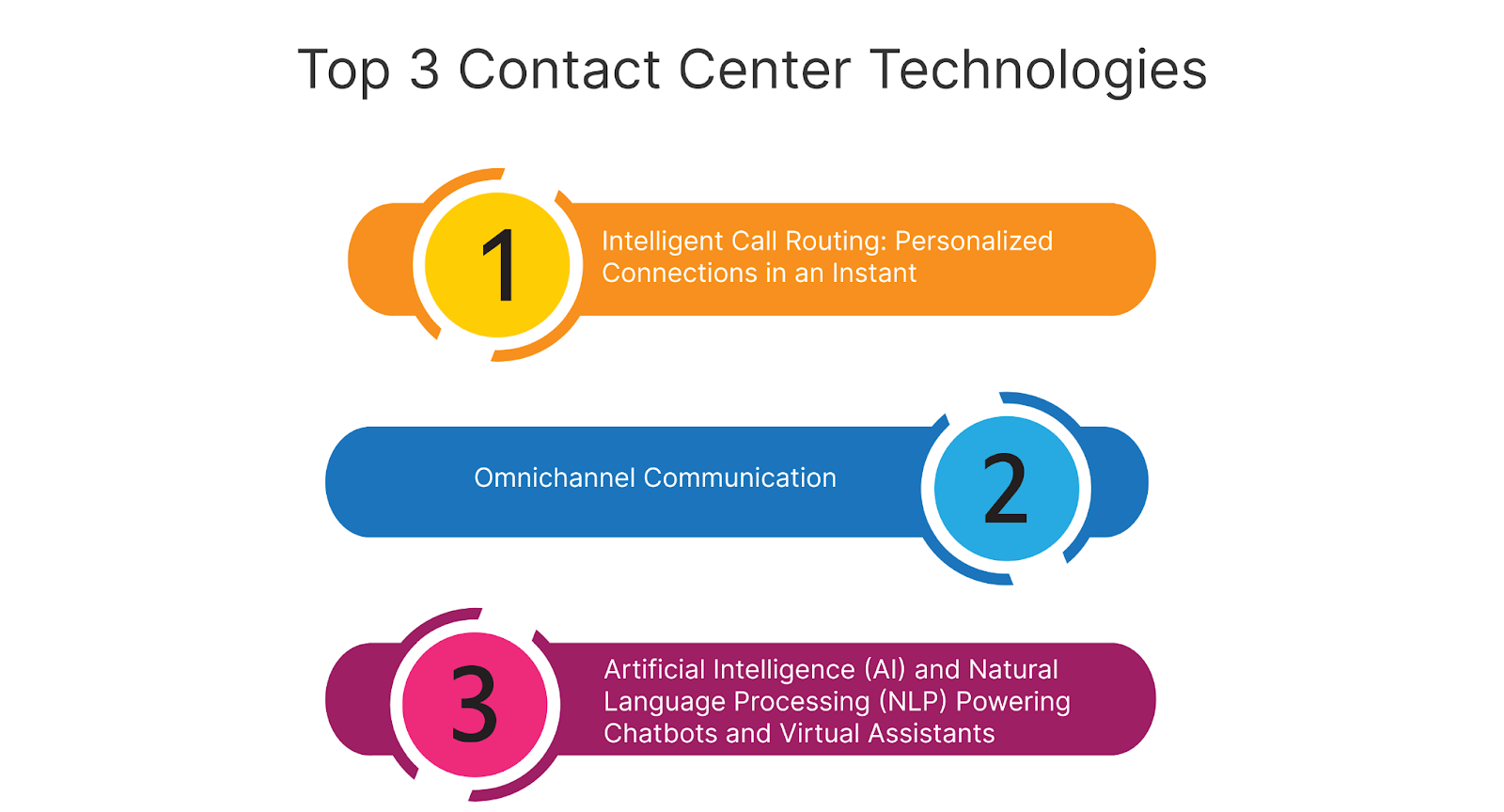 Top 3 Contact Center Technologies

1

Intelligent Call Routing: Personalized Connections in an Instant

Omnichannel Communication

2

3

Artificial Intelligence (AI) and Natural Language Processing (NLP) Powering Chatbots and Virtual Assistants